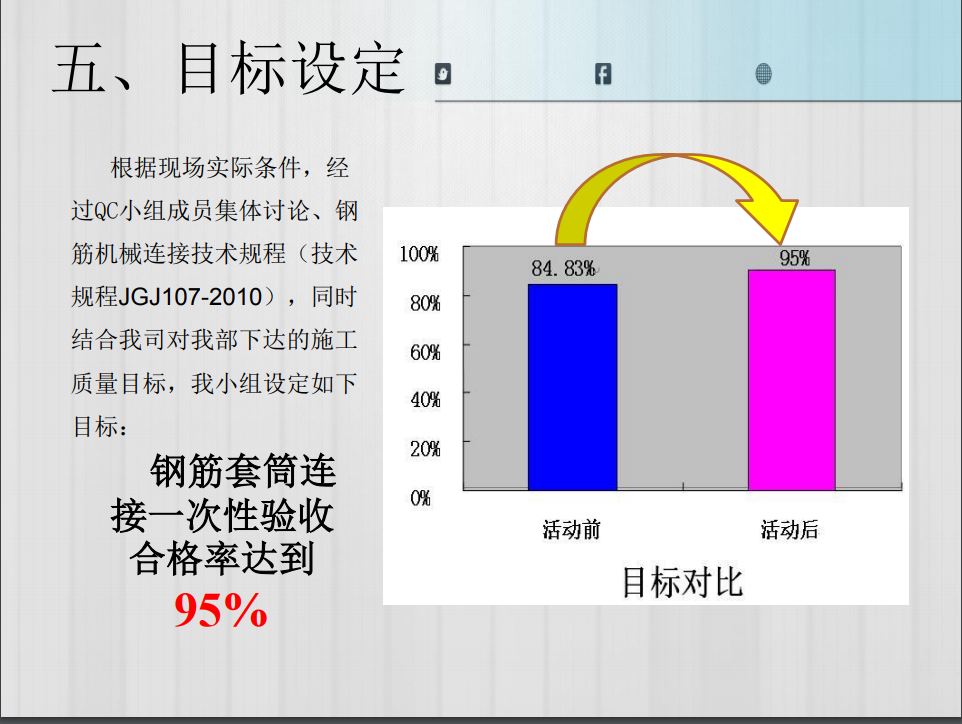 五、目标设定

根据现场实际条件，经过QC小组成员集体讨论、钢筋机械连接技术规程（技术规程JGJ107-2010），同时结合我司对我部下达的施工质量目标，我小组设定如下目标：

钢筋套筒连接一次性验收合格率达到
95%

100%
80%
60%
40%
20%
0%
84.83%
95%
活动前
活动后
目标对比